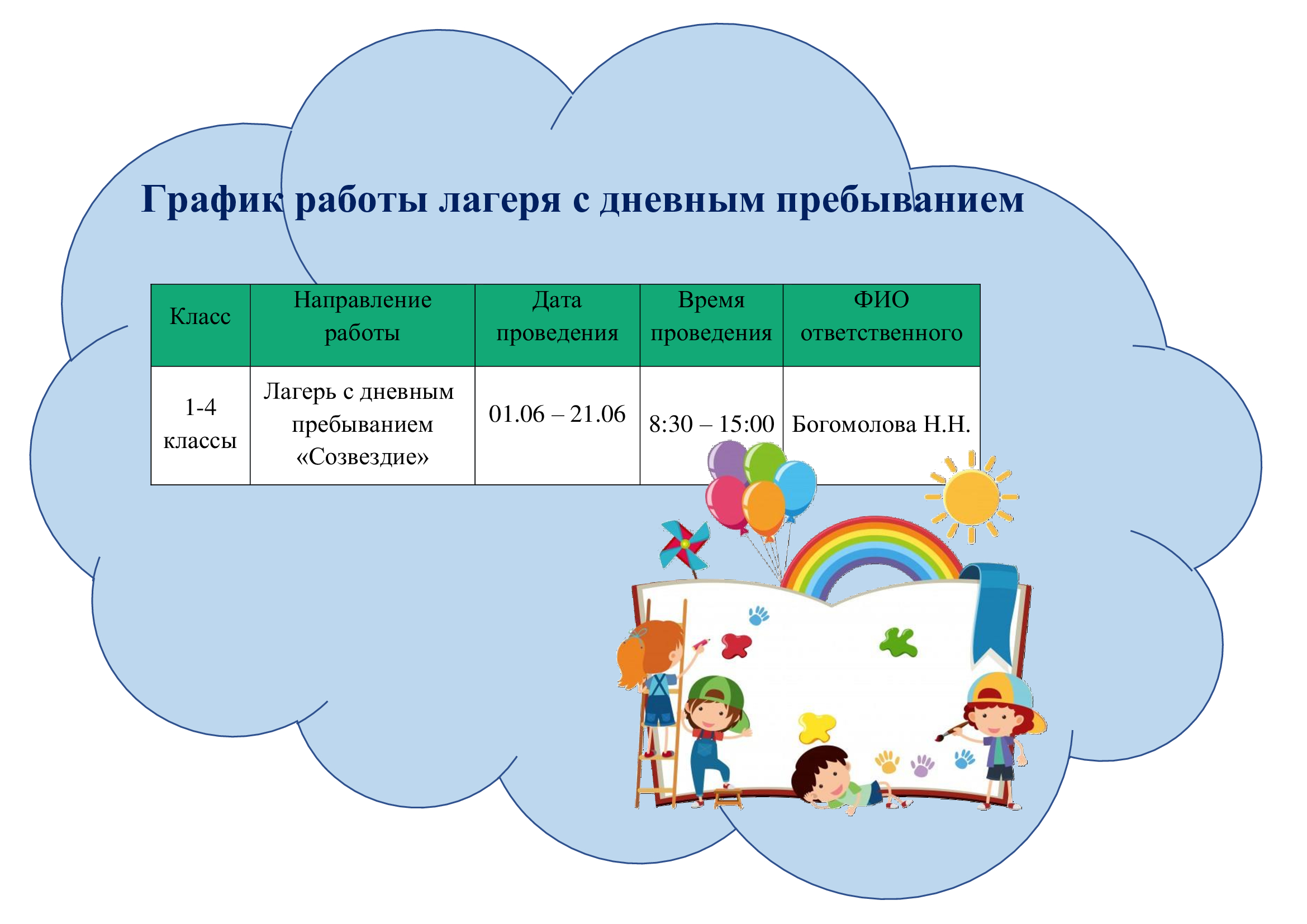 График работы лагеря с дневным пребыванием

| Класс | Направление работы | Дата проведения | Время проведения | ФИО ответственного |
|---|---|---|---|---|
| 1-4 классы | Лагерь с дневным пребыванием «Созвездие» | 01.06 – 21.06 | 8:30 – 15:00 | Богомолова Н.Н. |